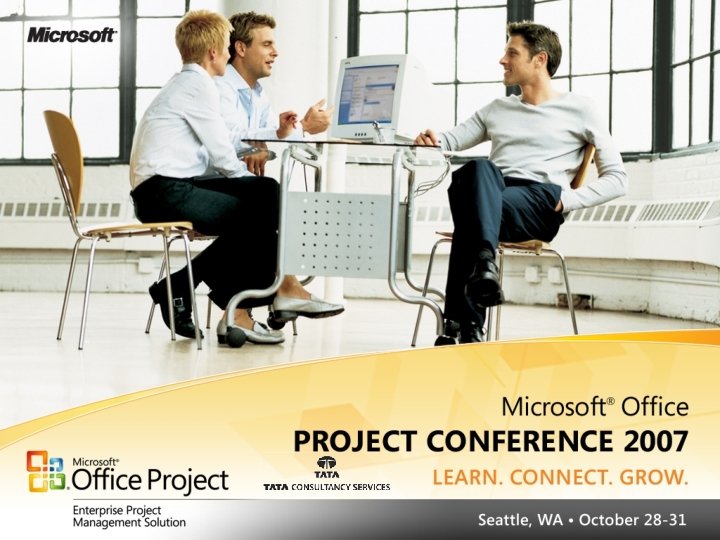 Microsoft

Microsoft® Office
PROJECT CONFERENCE 2007
LEARN. CONNECT. GROW.

Microsoft® Office Project
Enterprise Project Management Solution

TATA
TATA CONSULTANCY SERVICES

Seattle, WA • October 28-31